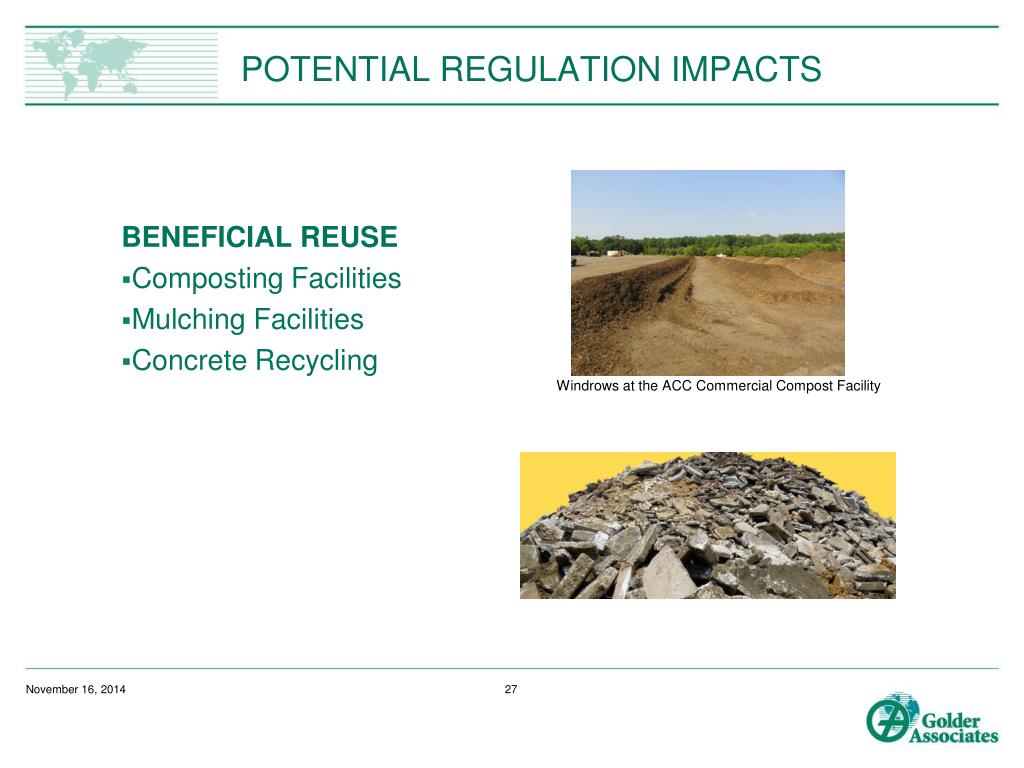 POTENTIAL REGULATION IMPACTS

BENEFICIAL REUSE
▪Composting Facilities
▪Mulching Facilities
▪Concrete Recycling

Windrows at the ACC Commercial Compost Facility

November 16, 2014

27

Golder Associates